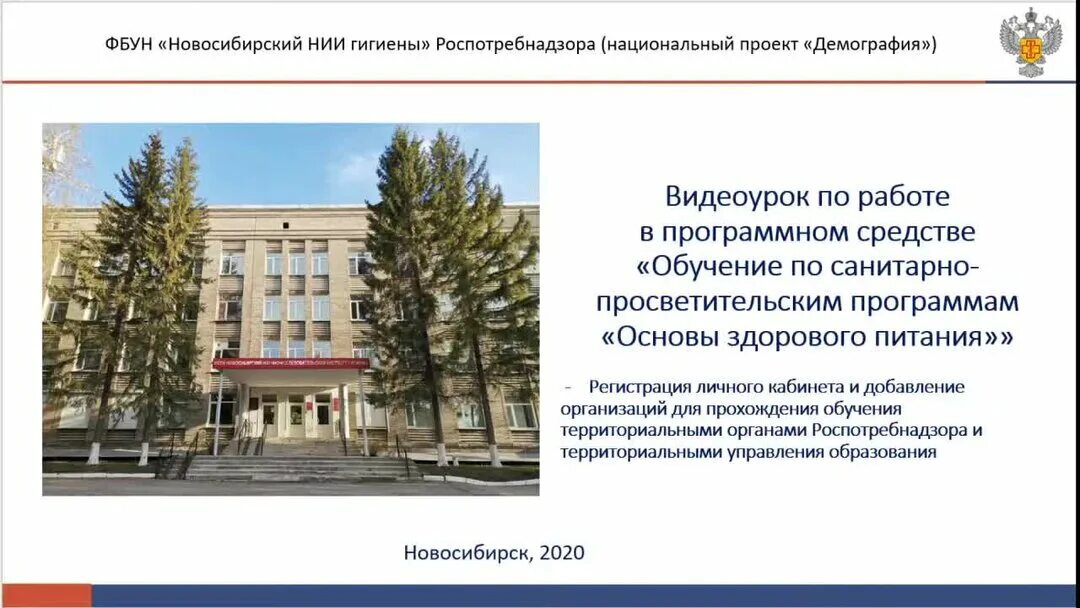 ФБУН «Новосибирский НИИ гигиены» Роспотребнадзора (национальный проект «Демография»)

Видеоурок по работе в программном средстве «Обучение по санитарно-просветительским программам «Основы здорового питания»»

- Регистрация личного кабинета и добавление организаций для прохождения обучения территориальными органами Роспотребнадзора и территориальными управления образования

Новосибирск, 2020